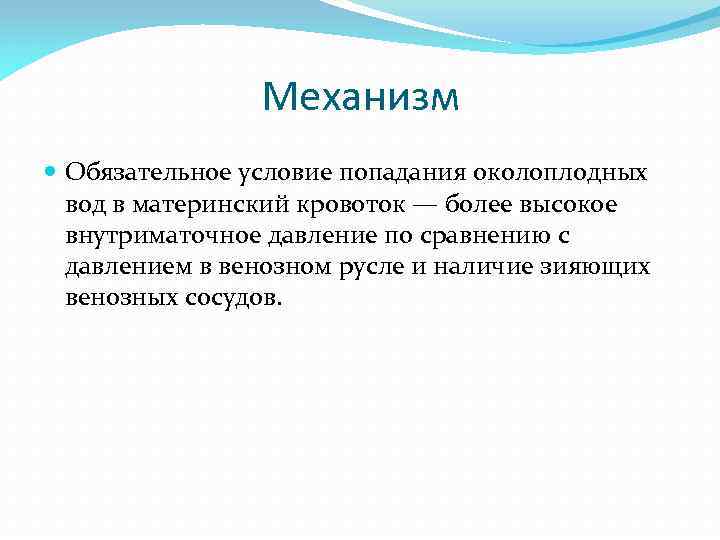 Механизм

Обязательное условие попадания околоплодных вод в материнский кровоток — более высокое внутриматочное давление по сравнению с давлением в венозном русле и наличие зияющих венозных сосудов.